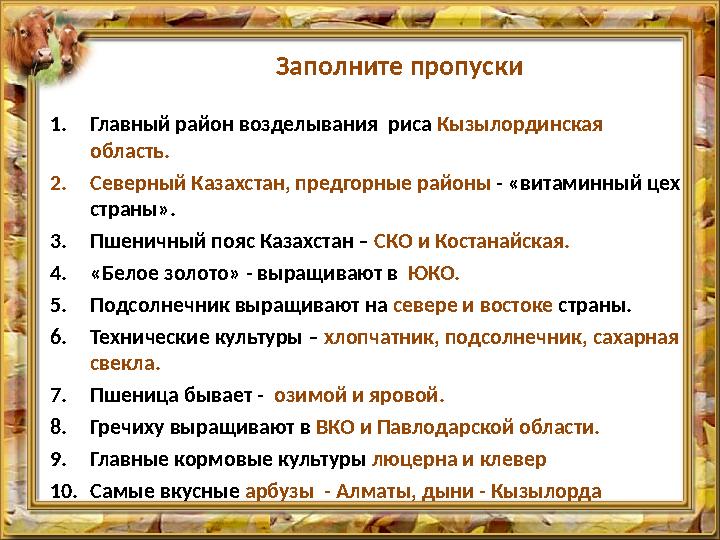 Заполните пропуски

1. Главный район возделывания риса Кызылординская область.
2. Северный Казахстан, предгорные районы - «витаминный цех страны».
3. Пшеничный пояс Казахстан – СКО и Костанайская.
4. «Белое золото» - выращивают в ЮКО.
5. Подсолнечник выращивают на севере и востоке страны.
6. Технические культуры – хлопчатник, подсолнечник, сахарная свекла.
7. Пшеница бывает - озимой и яровой.
8. Гречиху выращивают в ВКО и Павлодарской области.
9. Главные кормовые культуры люцерна и клевер
10. Самые вкусные арбузы - Алматы, дыни - Кызылорда